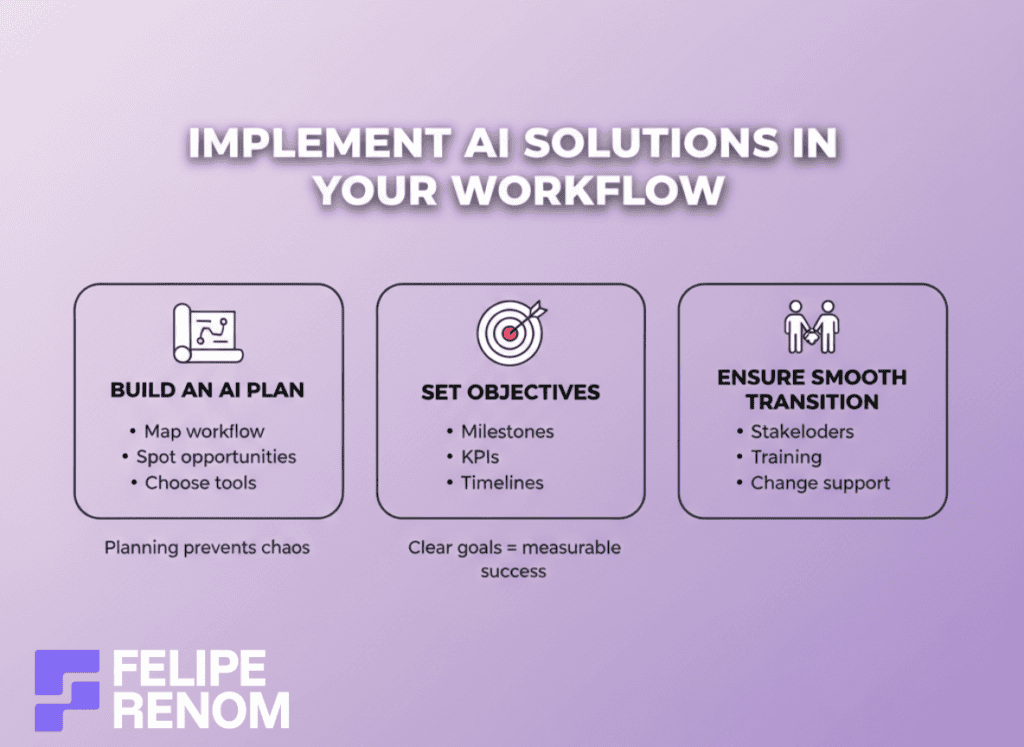 IMPLEMENT AI SOLUTIONS IN YOUR WORKFLOW

BUILD AN AI PLAN
• Map workflow
• Spot opportunities
• Choose tools

Planning prevents chaos

SET OBJECTIVES
• Milestones
• KPIs
• Timelines

Clear goals = measurable success

ENSURE SMOOTH TRANSITION
• Stakeloders
• Training
• Change support

FELIPE RENOM